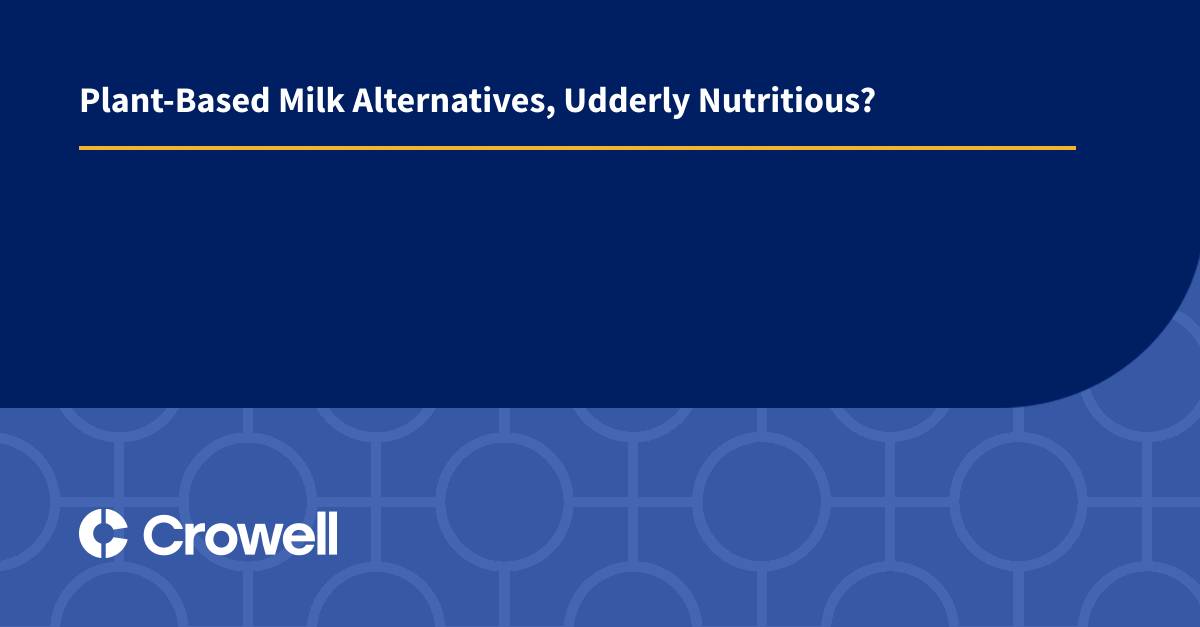 Plant-Based Milk Alternatives, Udderly Nutritious?

Crowell